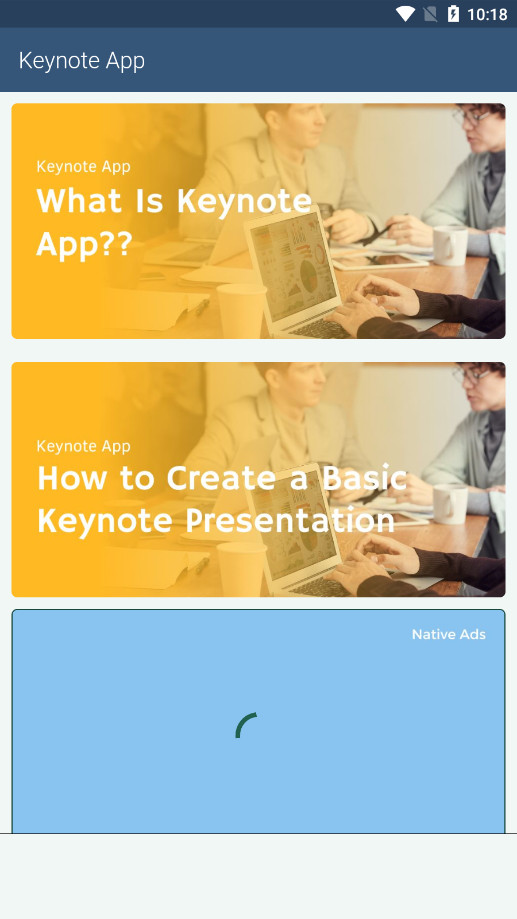 10:18

Keynote App

Keynote App
What Is Keynote App??

Keynote App
How to Create a Basic Keynote Presentation

Native Ads